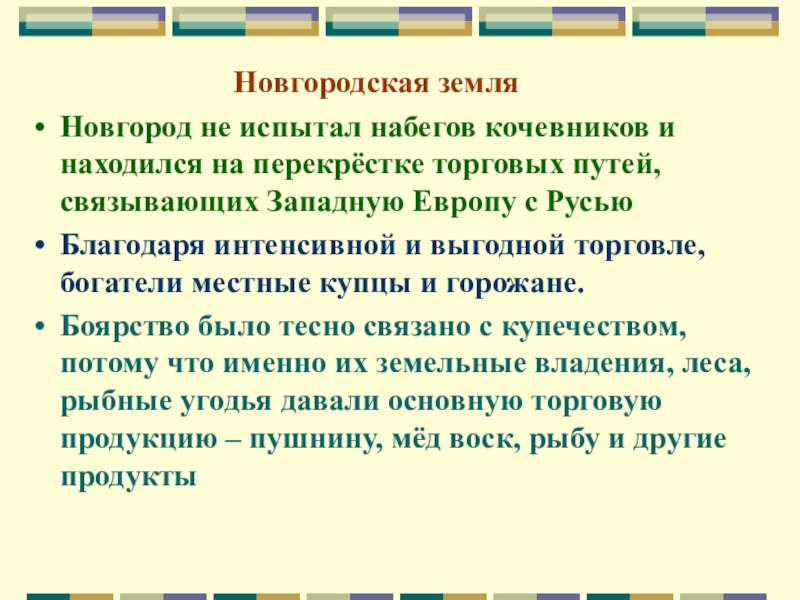 Новгородская земля

• Новгород не испытал набегов кочевников и находился на перекрёстке торговых путей, связывающих Западную Европу с Русью

• Благодаря интенсивной и выгодной торговле, богатели местные купцы и горожане.

• Боярство было тесно связано с купечеством, потому что именно их земельные владения, леса, рыбные угодья давали основную торговую продукцию – пушнину, мёд воск, рыбу и другие продукты